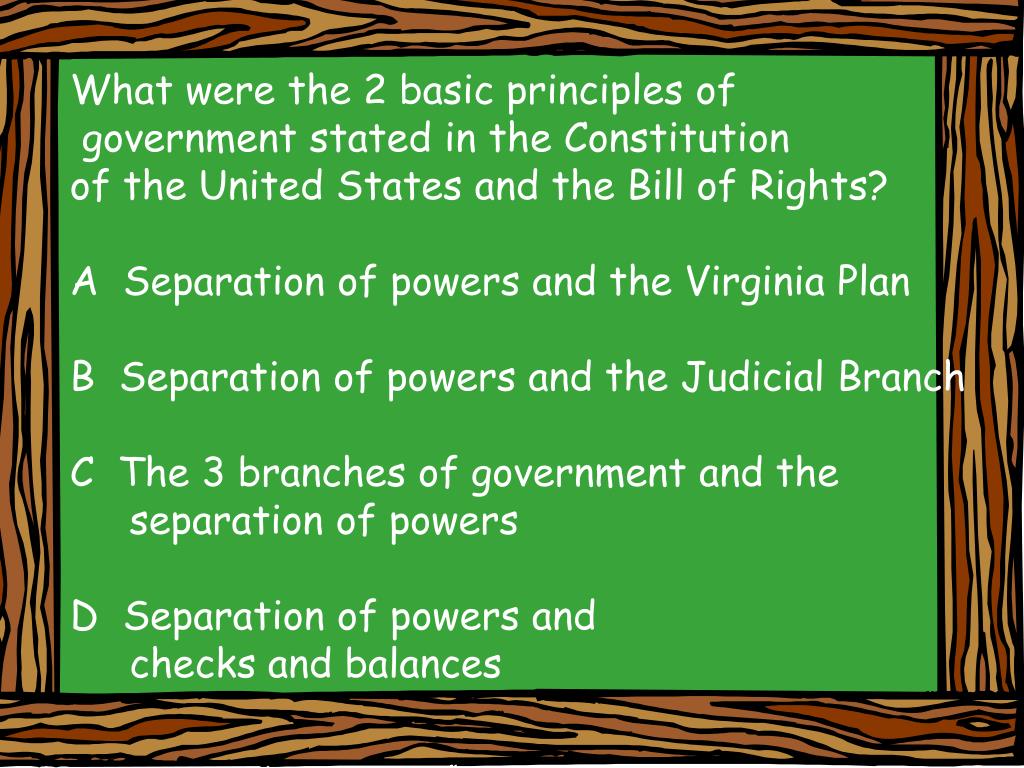 What were the 2 basic principles of government stated in the Constitution of the United States and the Bill of Rights?

A Separation of powers and the Virginia Plan

B Separation of powers and the Judicial Branch

C The 3 branches of government and the separation of powers

D Separation of powers and checks and balances